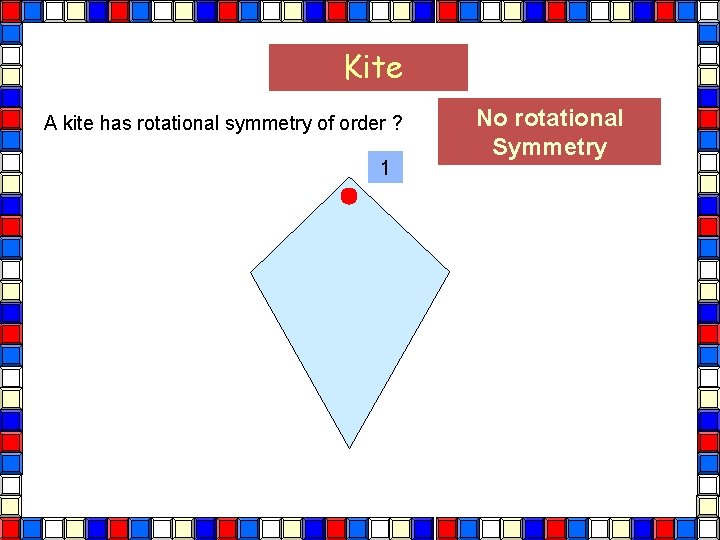 Kite

A kite has rotational symmetry of order ?

No rotational Symmetry

1